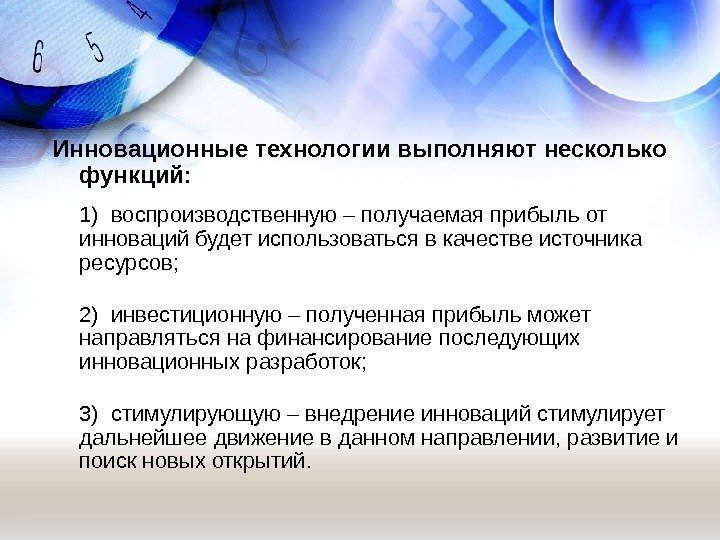 6 5 4

Инновационные технологии выполняют несколько функций:

1) воспроизводственную – получаемая прибыль от инноваций будет использоваться в качестве источника ресурсов;

2) инвестиционную – полученная прибыль может направляться на финансирование последующих инновационных разработок;

3) стимулирующую – внедрение инноваций стимулирует дальнейшее движение в данном направлении, развитие и поиск новых открытий.